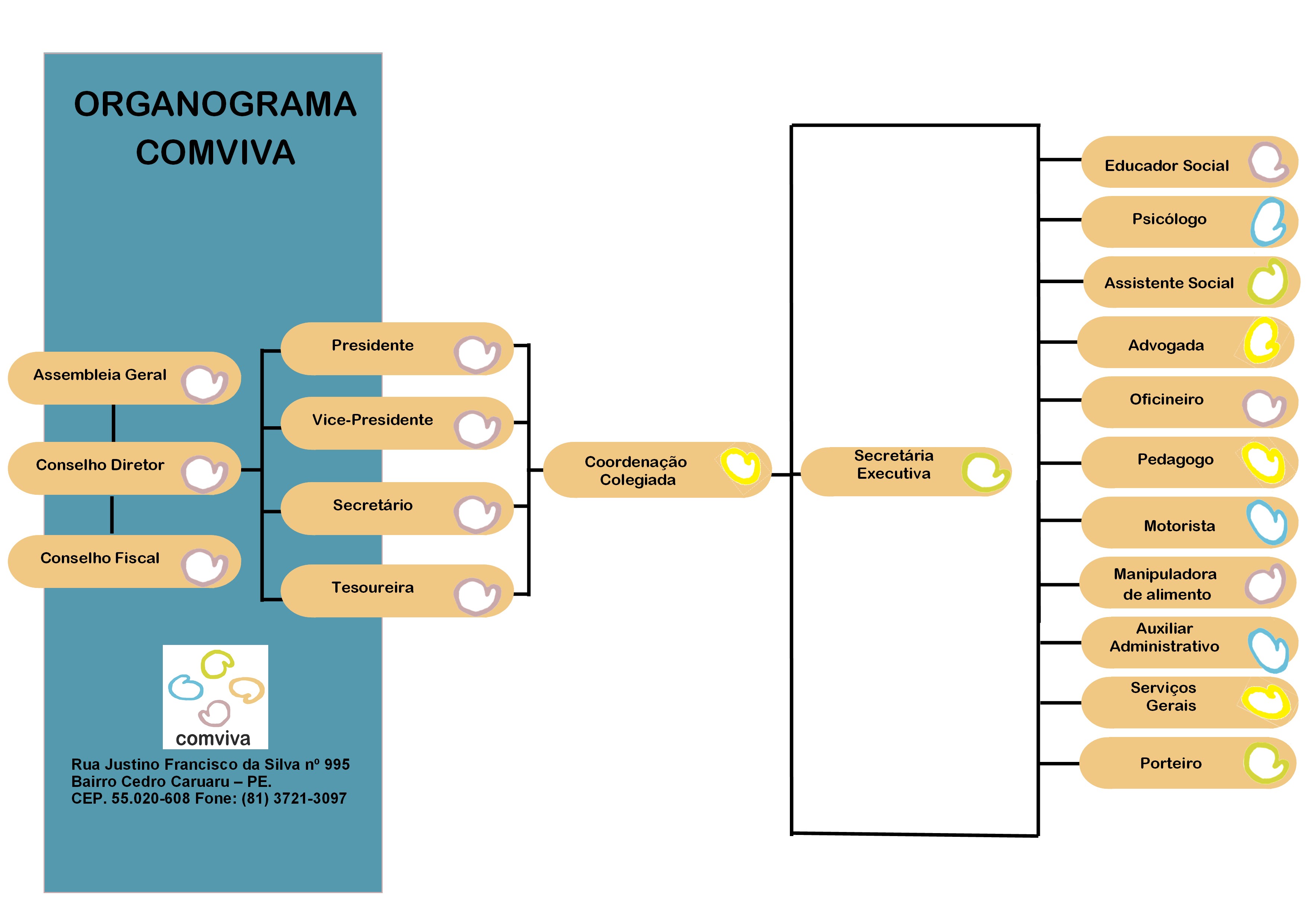 ORGANOGRAMA COMVIVA

Assembleia Geral

Conselho Diretor

Conselho Fiscal

Presidente

Vice-Presidente

Secretário

Tesoureira

Coordenação Colegiada

Secretária Executiva

Educador Social

Psicólogo

Assistente Social

Advogada

Oficineiro

Pedagogo

Motorista

Manipuladora de alimento

Auxiliar Administrativo

Serviços Gerais

Porteiro

comviva

Rua Justino Francisco da Silva nº 995
Bairro Cedro Caruaru – PE.
CEP. 55.020-608 Fone: (81) 3721-3097